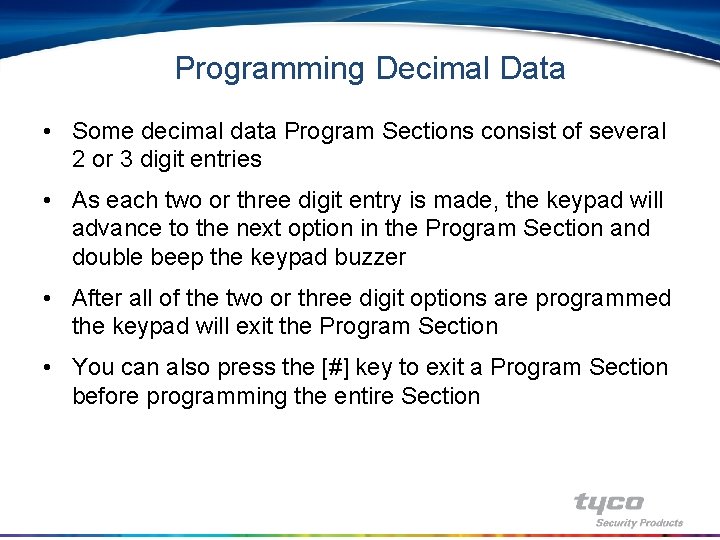 Programming Decimal Data

• Some decimal data Program Sections consist of several 2 or 3 digit entries

• As each two or three digit entry is made, the keypad will advance to the next option in the Program Section and double beep the keypad buzzer

• After all of the two or three digit options are programmed the keypad will exit the Program Section

• You can also press the [#] key to exit a Program Section before programming the entire Section

tyco
Security Products